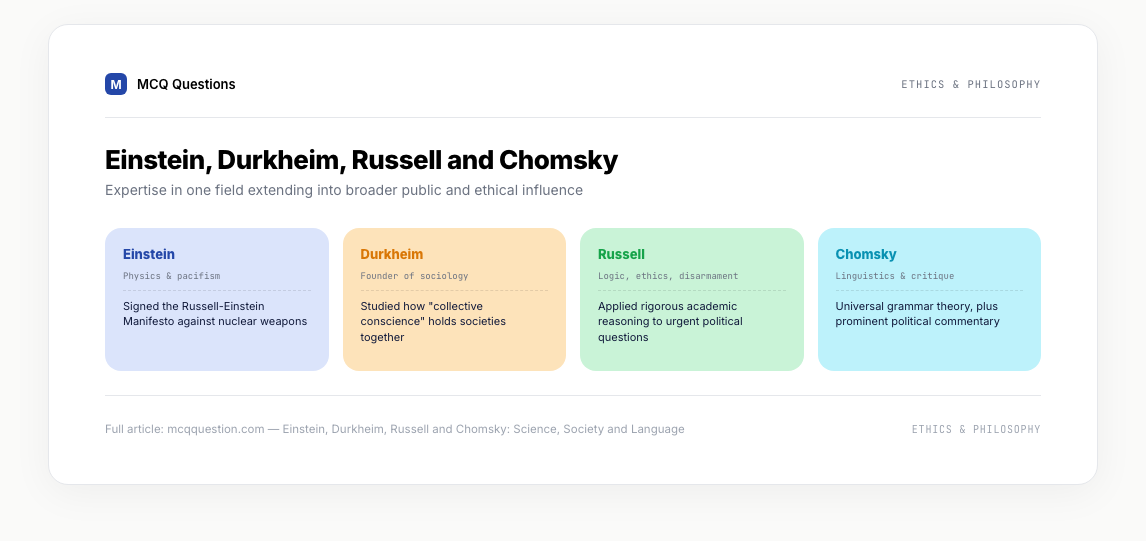 M MCQ Questions

ETHICS & PHILOSOPHY

Einstein, Durkheim, Russell and Chomsky

Expertise in one field extending into broader public and ethical influence

Einstein
Physics & pacifism
Signed the Russell-Einstein Manifesto against nuclear weapons

Durkheim
Founder of sociology
Studied how "collective conscience" holds societies together

Russell
Logic, ethics, disarmament
Applied rigorous academic reasoning to urgent political questions

Chomsky
Linguistics & critique
Universal grammar theory, plus prominent political commentary

Full article: mcqquestion.com — Einstein, Durkheim, Russell and Chomsky: Science, Society and Language

ETHICS & PHILOSOPHY